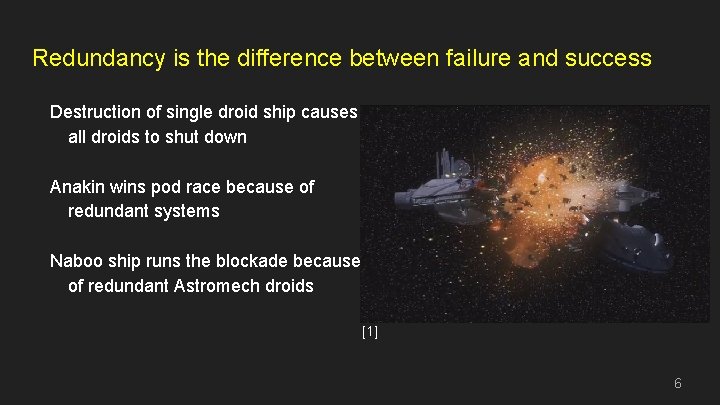 Redundancy is the difference between failure and success

Destruction of single droid ship causes all droids to shut down

Anakin wins pod race because of redundant systems

Naboo ship runs the blockade because of redundant Astromech droids

[1]

6